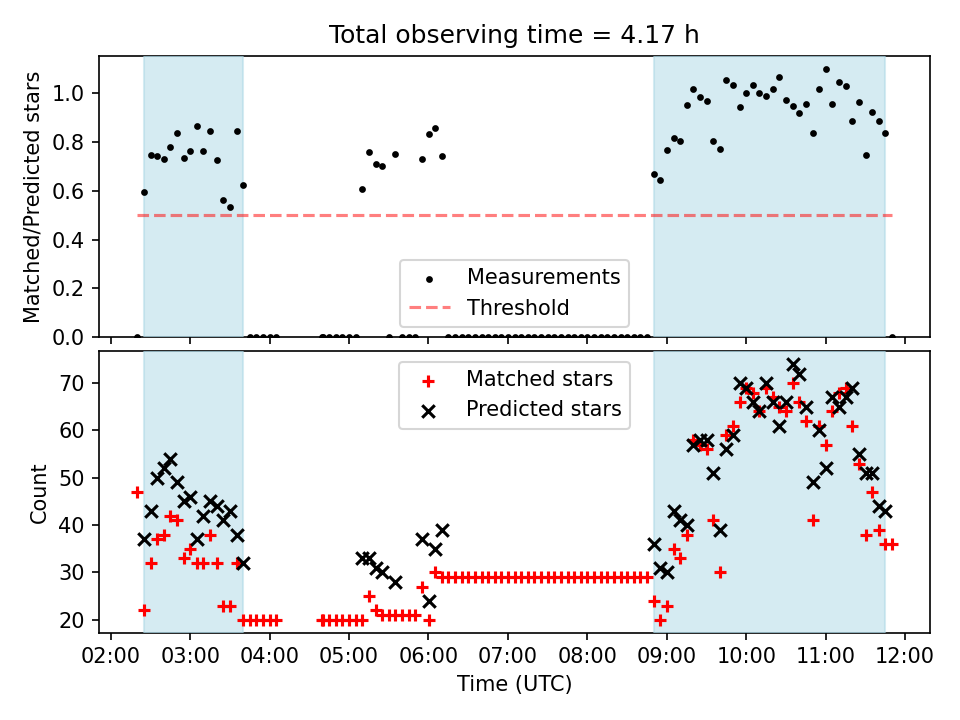 Total observing time = 4.17 h

Matched/Predicted stars

1.0
0.8
0.6
0.4
0.2
0.0

Measurements
Threshold

Count

70
60
50
40
30
20

Matched stars
Predicted stars

02:00 03:00 04:00 05:00 06:00 07:00 08:00 09:00 10:00 11:00 12:00

Time (UTC)